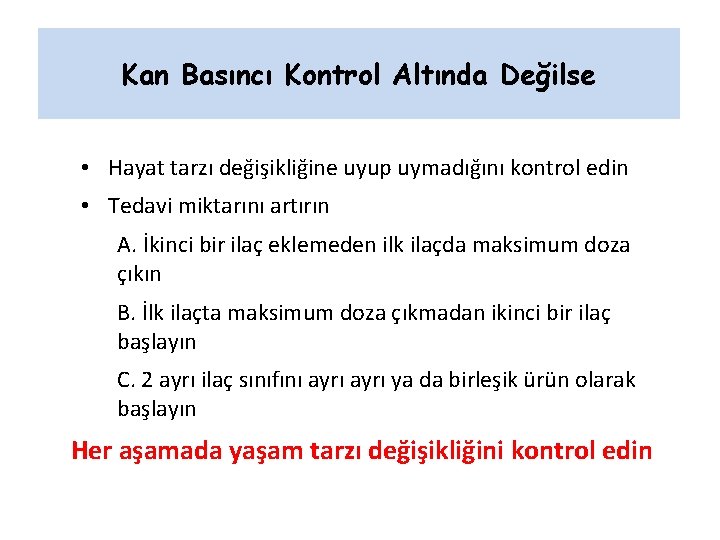 Kan Basıncı Kontrol Altında Değilse

• Hayat tarzı değişikliğine uyup uymadığını kontrol edin
• Tedavi miktarını artırın

A. İkinci bir ilaç eklemeden ilk ilaçda maksimum doza çıkın

B. İlk ilaçta maksimum doza çıkmadan ikinci bir ilaç başlayın

C. 2 ayrı ilaç sınıfını ayrı ayrı ya da birleşik ürün olarak başlayın

Her aşamada yaşam tarzı değişikliğini kontrol edin